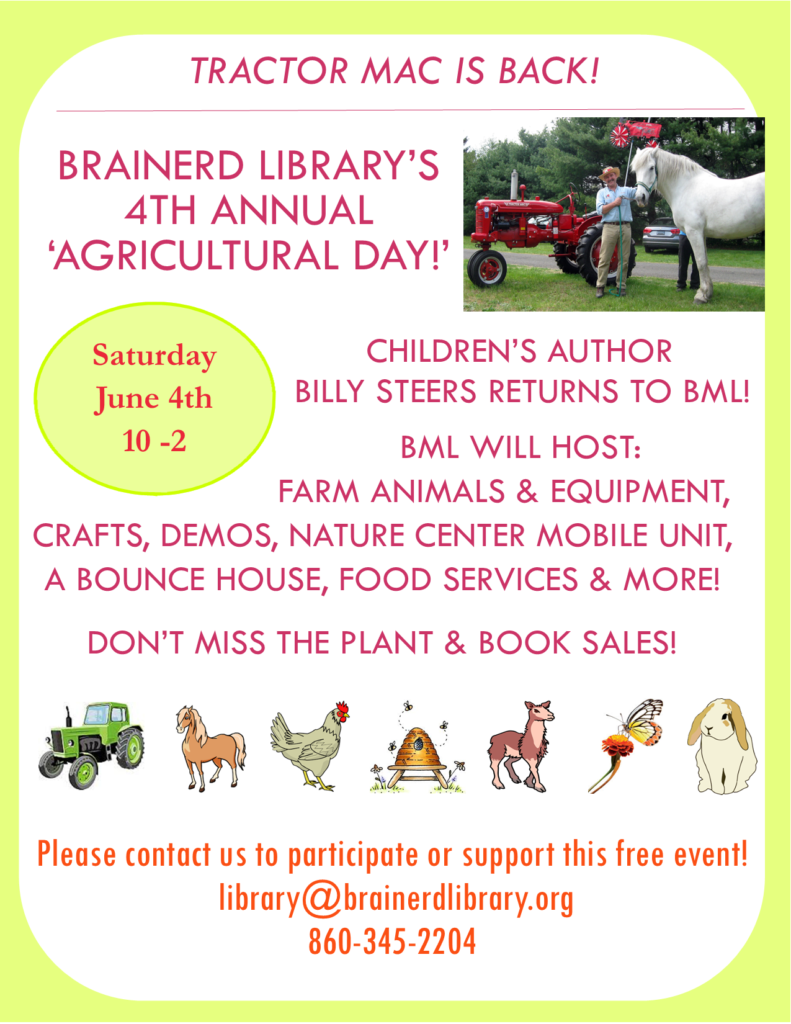 TRACTOR MAC IS BACK!

BRAINERD LIBRARY'S 4TH ANNUAL 'AGRICULTURAL DAY!'

Saturday June 4th 10 -2

CHILDREN'S AUTHOR BILLY STEERS RETURNS TO BML!

BML WILL HOST: FARM ANIMALS & EQUIPMENT, CRAFTS, DEMOS, NATURE CENTER MOBILE UNIT, A BOUNCE HOUSE, FOOD SERVICES & MORE!

DON'T MISS THE PLANT & BOOK SALES!

Please contact us to participate or support this free event!
library@brainerdlibrary.org
860-345-2204